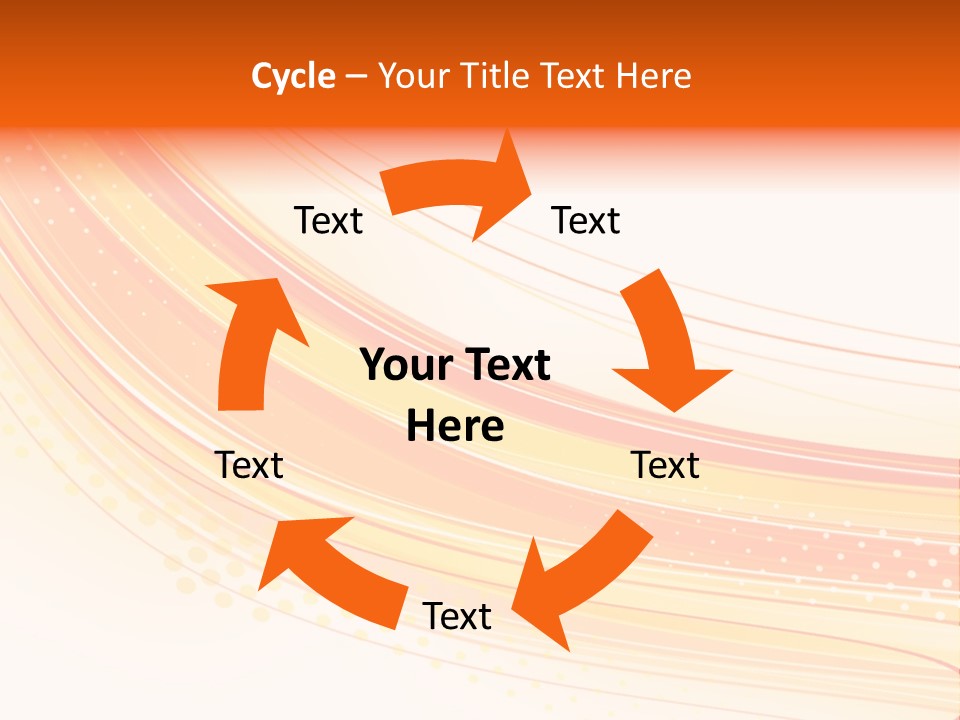 Cycle – Your Title Text Here

Text

Text

Your Text Here

Text

Text

Text